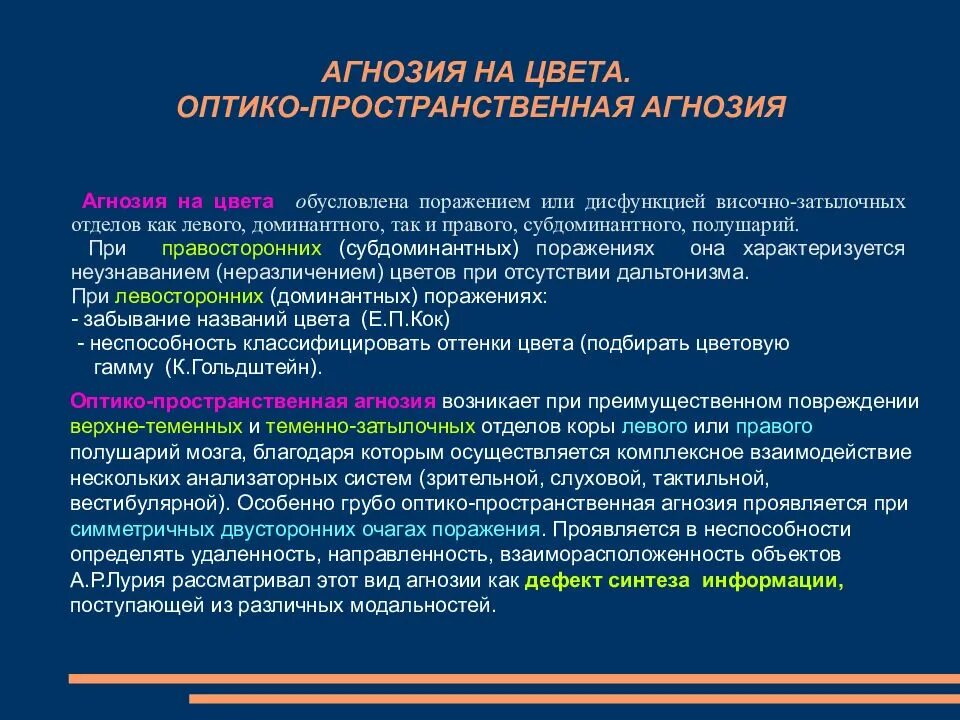 АГНОЗИЯ НА ЦВЕТА.
ОПТИКО-ПРОСТРАНСТВЕННАЯ АГНОЗИЯ

Агнозия на цвета обусловлена поражением или дисфункцией височно-затылочных отделов как левого, доминантного, так и правого, субдоминантного, полушарий.
При правосторонних (субдоминантных) поражениях она характеризуется неузнаванием (неразличением) цветов при отсутствии дальтонизма.
При левосторонних (доминантных) поражениях:
- забывание названий цвета (Е.П.Кок)
- неспособность классифицировать оттенки цвета (подбирать цветовую гамму (К.Гольдштейн).

Оптико-пространственная агнозия возникает при преимущественном повреждении верхне-теменных и теменно-затылочных отделов коры левого или правого полушарий мозга, благодаря которым осуществляется комплексное взаимодействие нескольких анализаторных систем (зрительной, слуховой, тактильной, вестибулярной). Особенно грубо оптико-пространственная агнозия проявляется при симметричных двусторонних очагах поражения. Проявляется в неспособности определять удаленность, направленность, взаиморасположенность объектов А.Р.Лурия рассматривал этот вид агнозии как дефект синтеза информации, поступающей из различных модальностей.